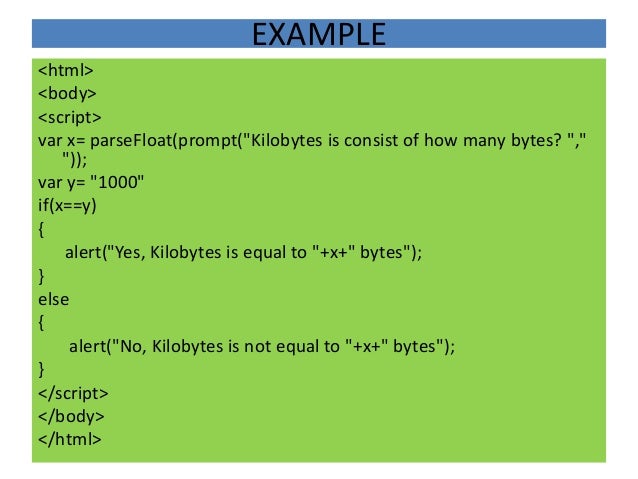 EXAMPLE

<html>
<body>
<script>
var x= parseFloat(prompt("Kilobytes is consist of how many bytes? "," "));
var y= "1000"
if(x==y)
{
alert("Yes, Kilobytes is equal to "+x+" bytes");
}
else
{
alert("No, Kilobytes is not equal to "+x+" bytes");
}
</script>
</body>
</html>